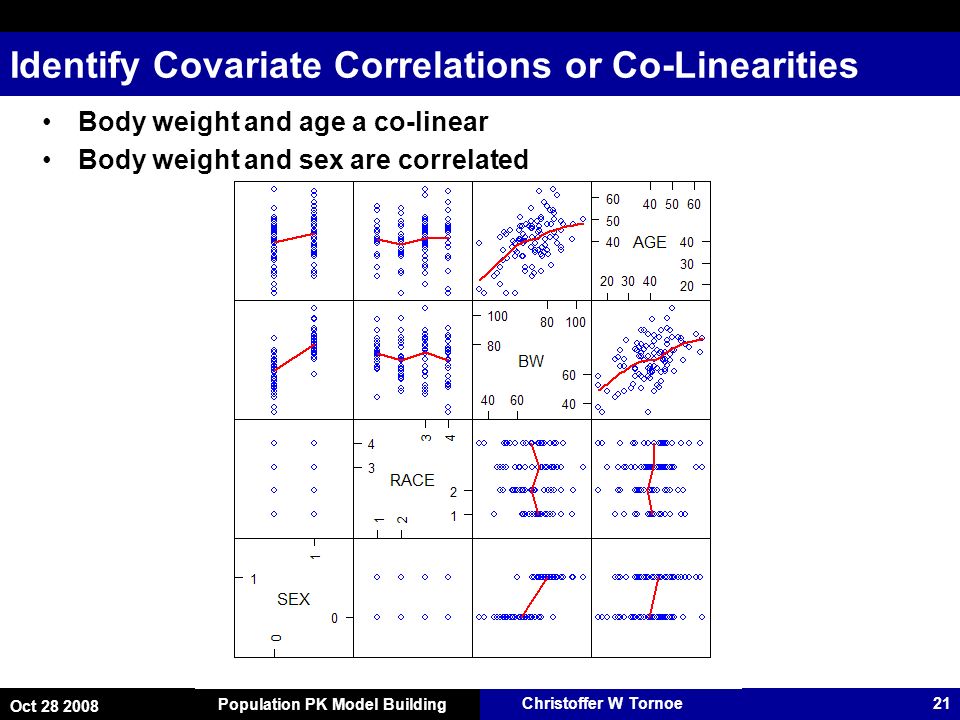 Identify Covariate Correlations or Co-Linearities

• Body weight and age a co-linear
• Body weight and sex are correlated

60
50
40
40 50 60
AGE
40
30
20
20 30 40

100
80
80 100
BW
60
40
40 60

4
3
3 4
RACE
2
1
1 2

1
1
SEX
0
0

Oct 28 2008
Population PK Model Building
Christoffer W Tornoe
21